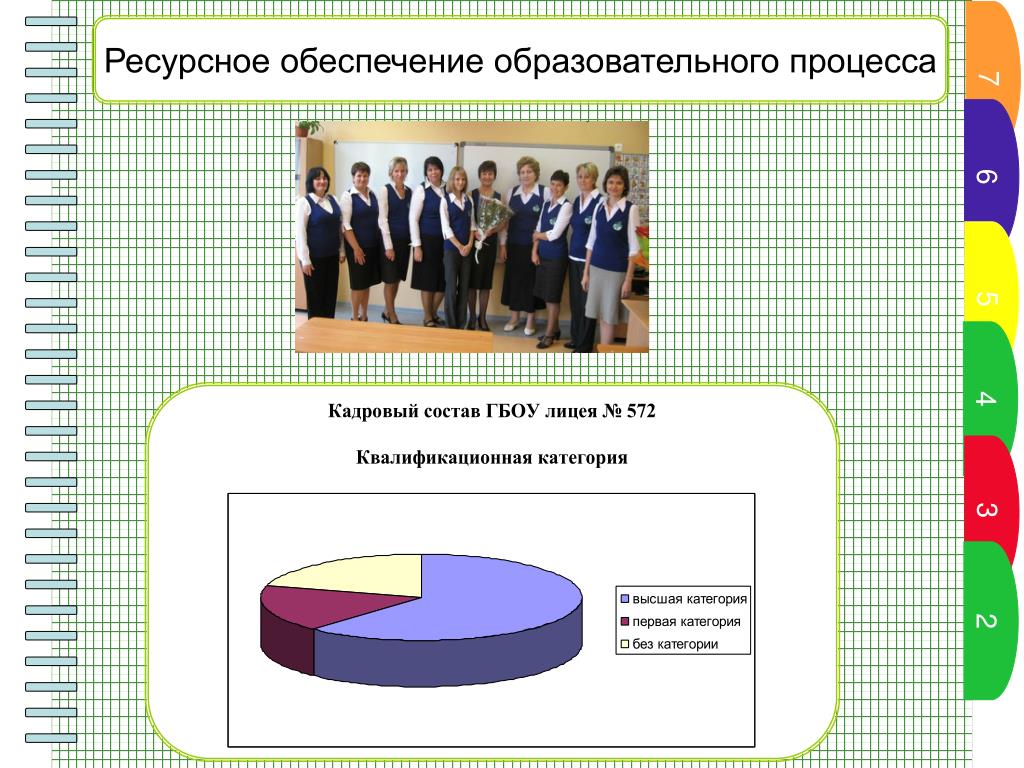 Ресурсное обеспечение образовательного процесса

7
6
5
4
3
2

Кадровый состав ГБОУ лицея № 572

Квалификационная категория

высшая категория
первая категория
без категории